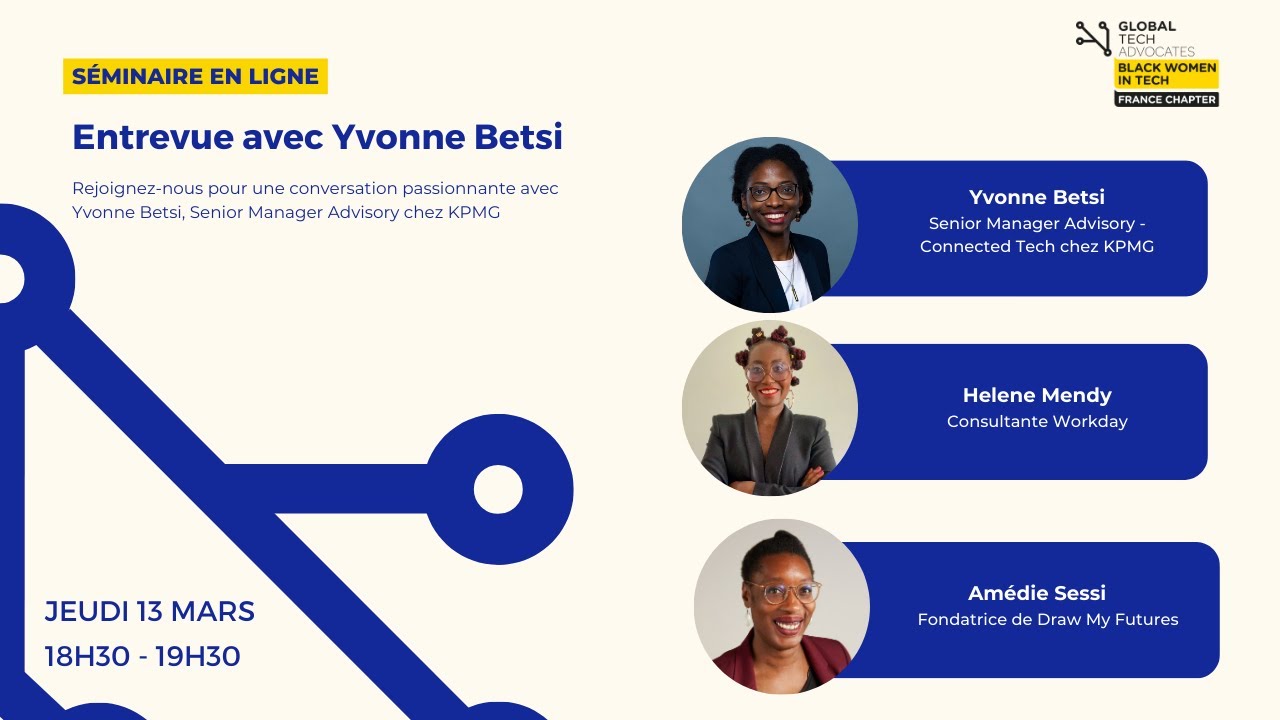 GLOBAL TECH ADVOCATES
BLACK WOMEN IN TECH
FRANCE CHAPTER

SÉMINAIRE EN LIGNE

Entrevue avec Yvonne Betsi

Rejoignez-nous pour une conversation passionnante avec Yvonne Betsi, Senior Manager Advisory chez KPMG

Yvonne Betsi
Senior Manager Advisory - Connected Tech chez KPMG

Helene Mendy
Consultante Workday

Amédie Sessi
Fondatrice de Draw My Futures

JEUDI 13 MARS
18H30 - 19H30